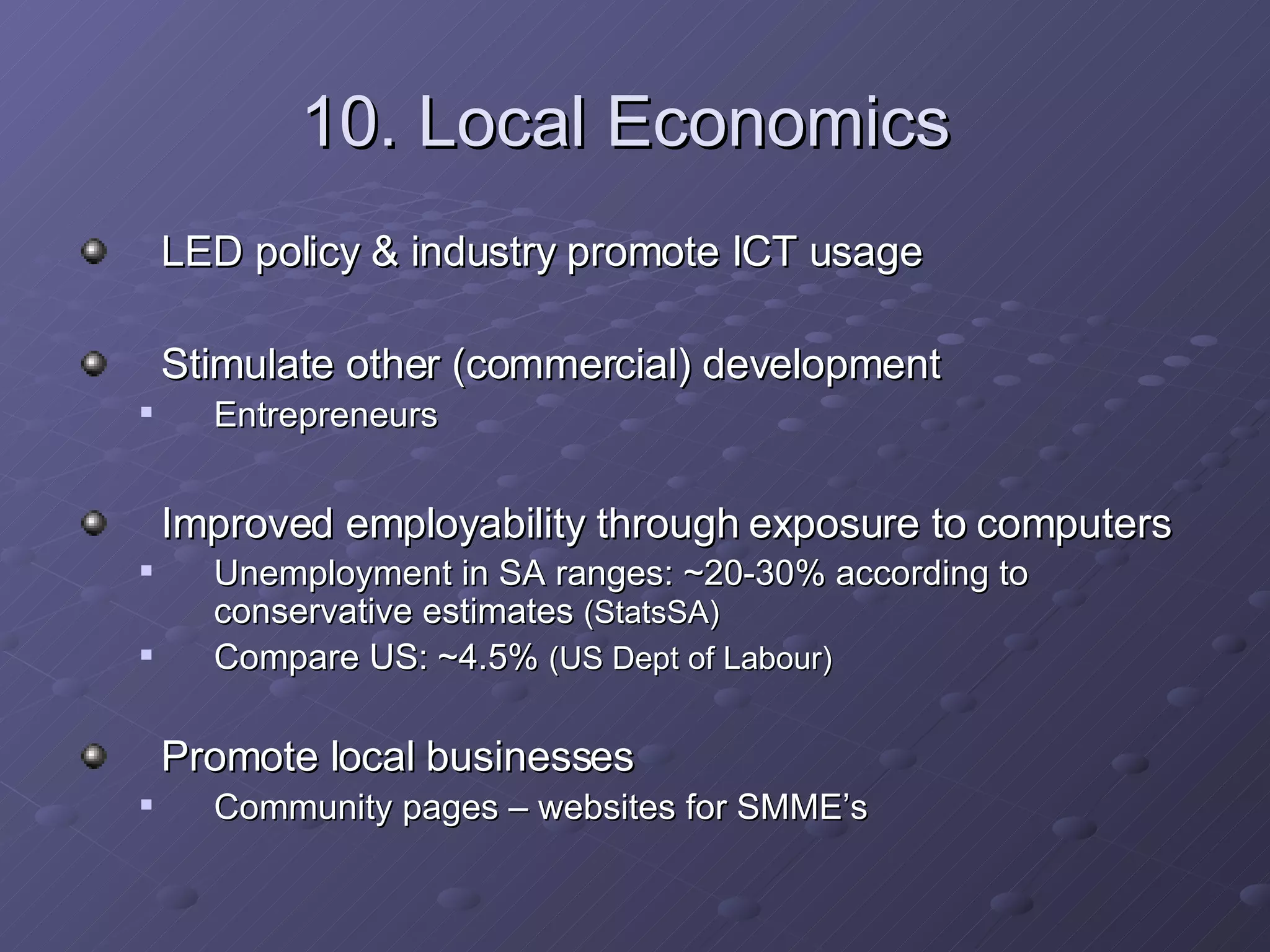 10. Local Economics

LED policy & industry promote ICT usage

Stimulate other (commercial) development
Entrepreneurs

Improved employability through exposure to computers
Unemployment in SA ranges: ~20-30% according to conservative estimates (StatsSA)
Compare US: ~4.5% (US Dept of Labour)

Promote local businesses
Community pages – websites for SMME’s